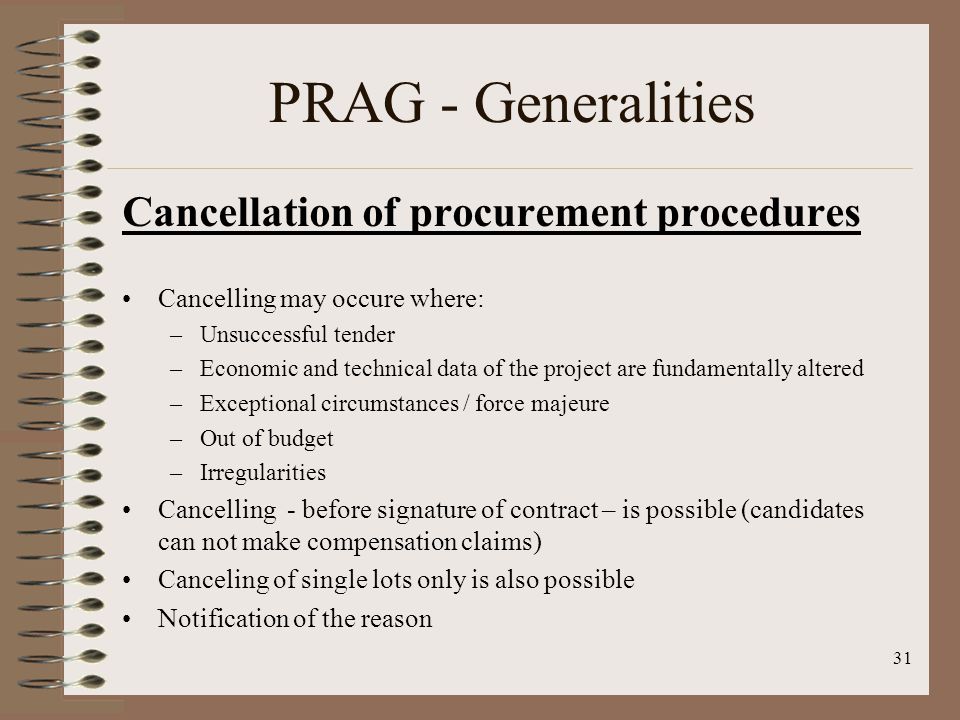 PRAG - Generalities

Cancellation of procurement procedures

• Cancelling may occure where:
– Unsuccessful tender
– Economic and technical data of the project are fundamentally altered
– Exceptional circumstances / force majeure
– Out of budget
– Irregularities
• Cancelling - before signature of contract – is possible (candidates can not make compensation claims)
• Canceling of single lots only is also possible
• Notification of the reason

31